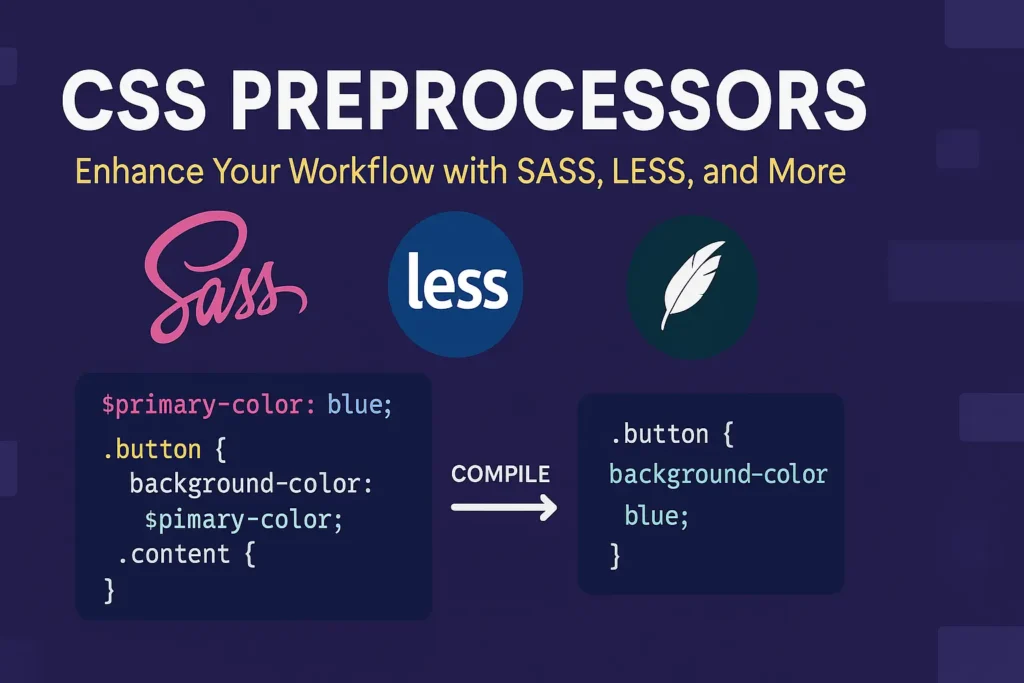 CSS PREPROCESSORS

Enhance Your Workflow with SASS, LESS, and More

Sass

less

$primary-color: blue;
.button {
background-color:
$pimary-color;
.content {
}

COMPILE

.button {
background-color
blue;
}